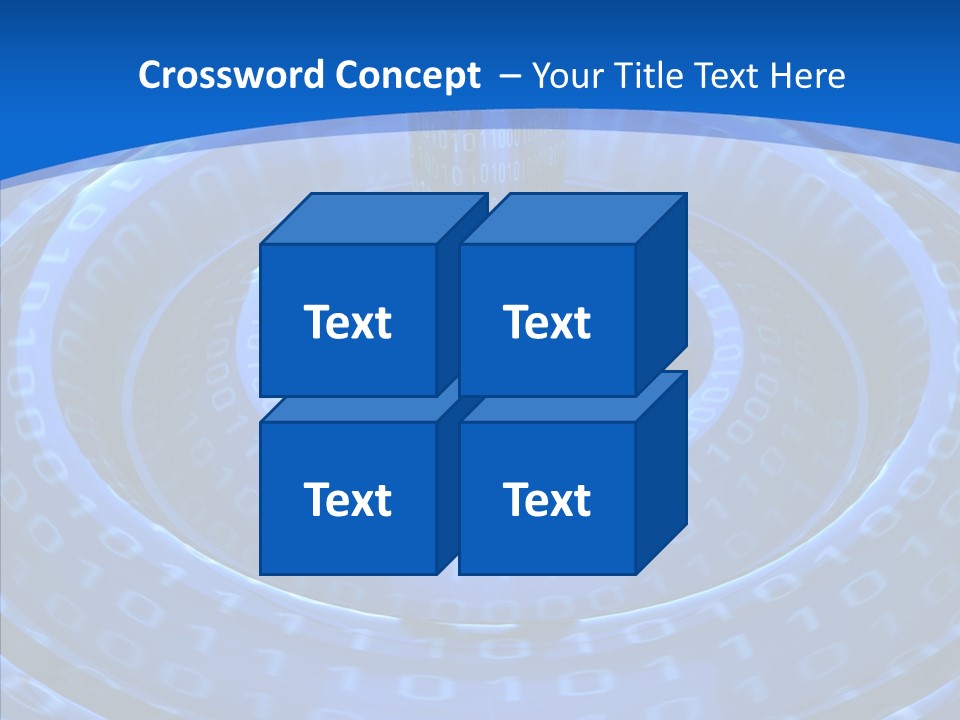 Crossword Concept – Your Title Text Here

Text

Text

Text

Text